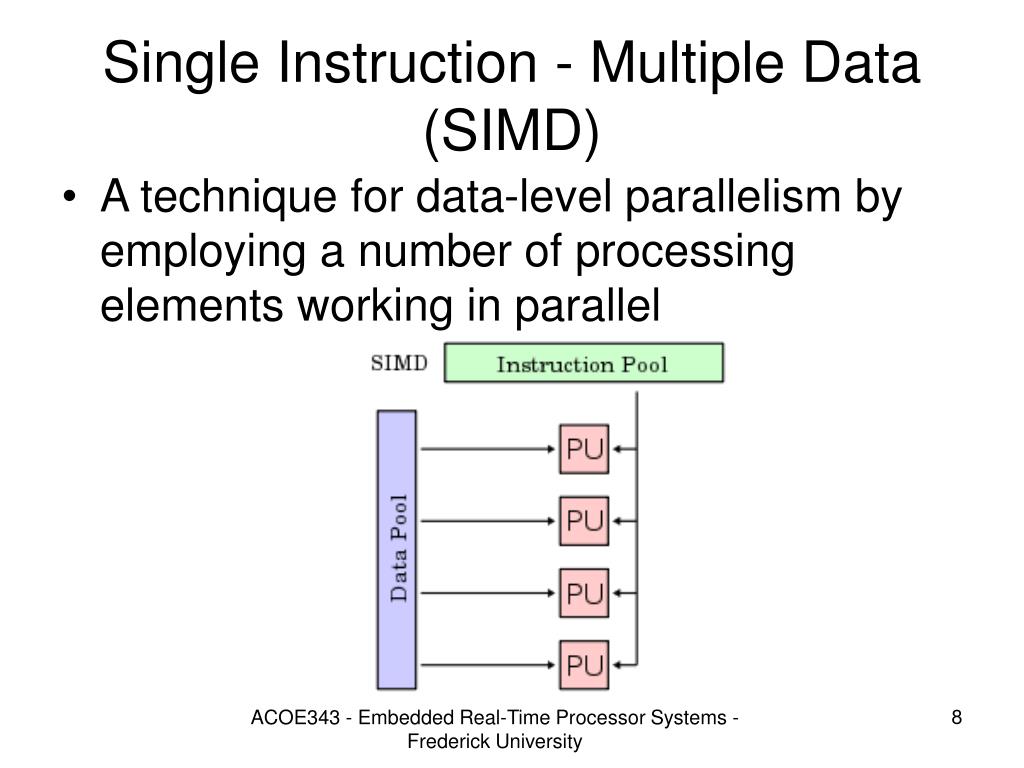 Single Instruction - Multiple Data (SIMD)

• A technique for data-level parallelism by employing a number of processing elements working in parallel

SIMD

Instruction Pool

Data Pool

PU

PU

PU

PU

ACOE343 - Embedded Real-Time Processor Systems - Frederick University

8